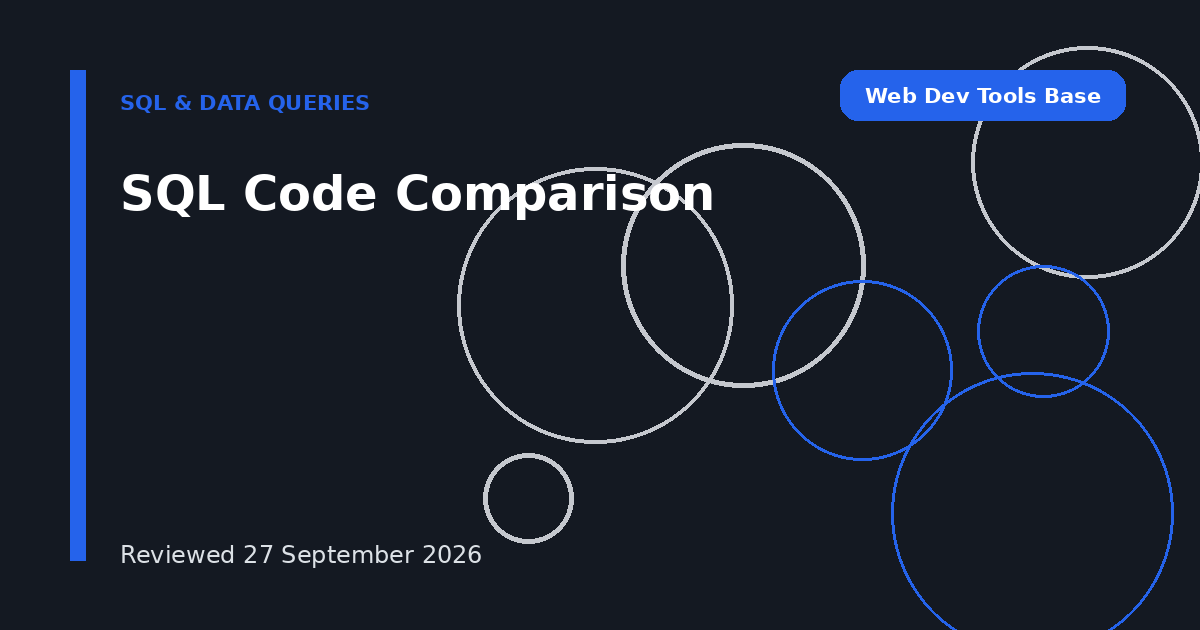 SQL & DATA QUERIES

Web Dev Tools Base

SQL Code Comparison

Reviewed 27 September 2026